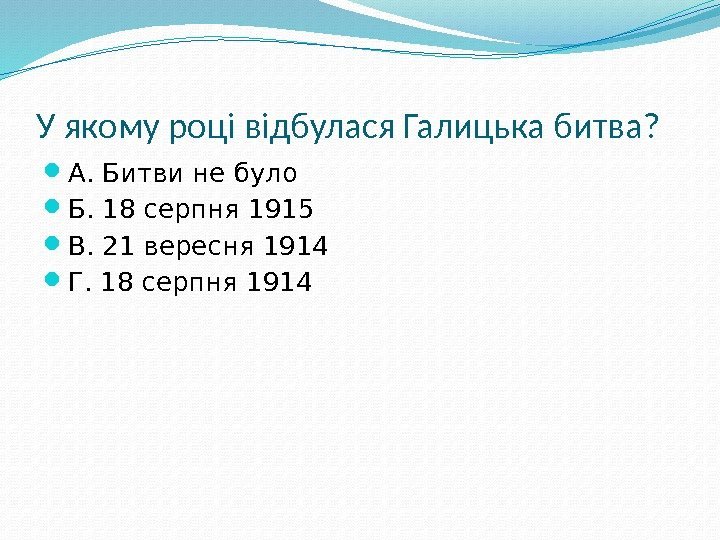 У якому році відбулася Галицька битва?

А. Битви не було
Б. 18 серпня 1915
В. 21 вересня 1914
Г. 18 серпня 1914